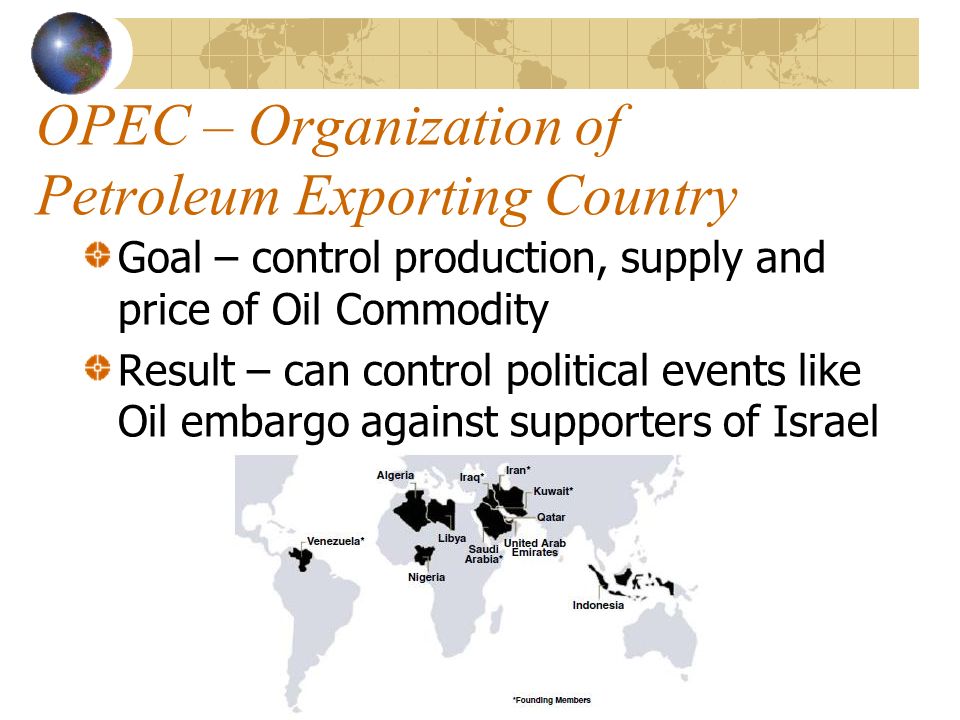 OPEC – Organization of Petroleum Exporting Country

Goal – control production, supply and price of Oil Commodity

Result – can control political events like Oil embargo against supporters of Israel

Algeria
Iraq*
Iran*
Kuwait*
Qatar
Venezuela*
Libya
Saudi Arabia*
United Arab Emirates
Nigeria
Indonesia
*Founding Members